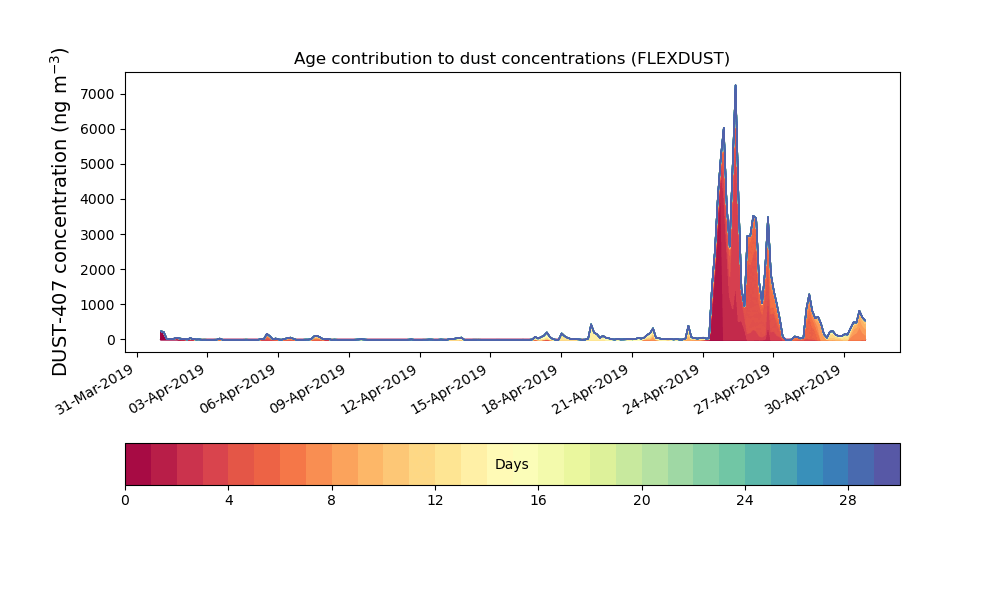 Age contribution to dust concentrations (FLEXDUST)

DUST-407 concentration (ng m$^{-3}$)

7000
6000
5000
4000
3000
2000
1000
0

31-Mar-2019
03-Apr-2019
06-Apr-2019
09-Apr-2019
12-Apr-2019
15-Apr-2019
18-Apr-2019
21-Apr-2019
24-Apr-2019
27-Apr-2019
30-Apr-2019

Days

0
4
8
12
16
20
24
28